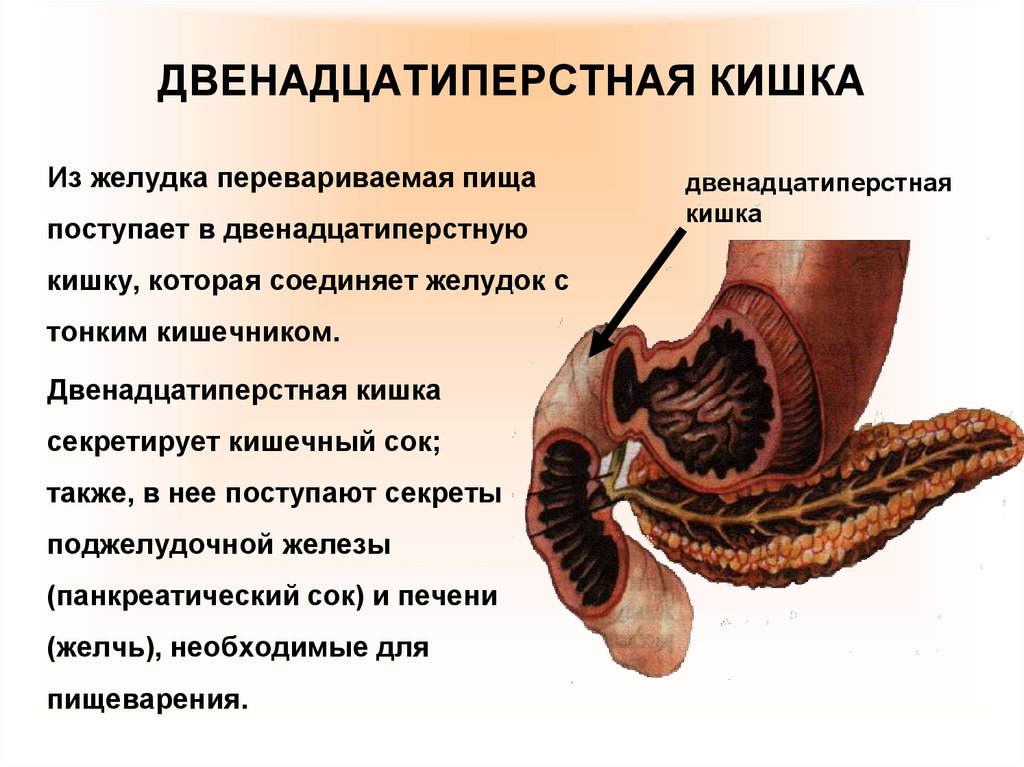 ДВЕНАДЦАТИПЕРСТНАЯ КИШКА

Из желудка перевариваемая пища поступает в двенадцатиперстную кишку, которая соединяет желудок с тонким кишечником.

Двенадцатиперстная кишка секретирует кишечный сок; также, в нее поступают секреты поджелудочной железы (панкреатический сок) и печени (желчь), необходимые для пищеварения.

двенадцатиперстная кишка